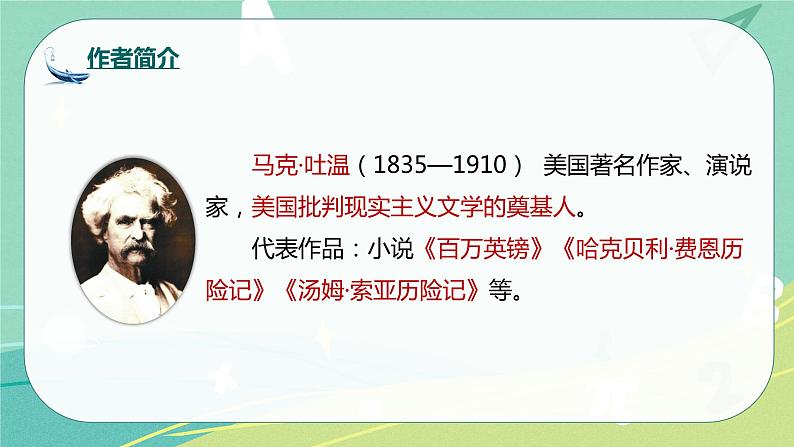 作者简介

马克·吐温（1835—1910） 美国著名作家、演说家，美国批判现实主义文学的奠基人。

代表作品：小说《百万英镑》《哈克贝利·费恩历险记》《汤姆·索亚历险记》等。